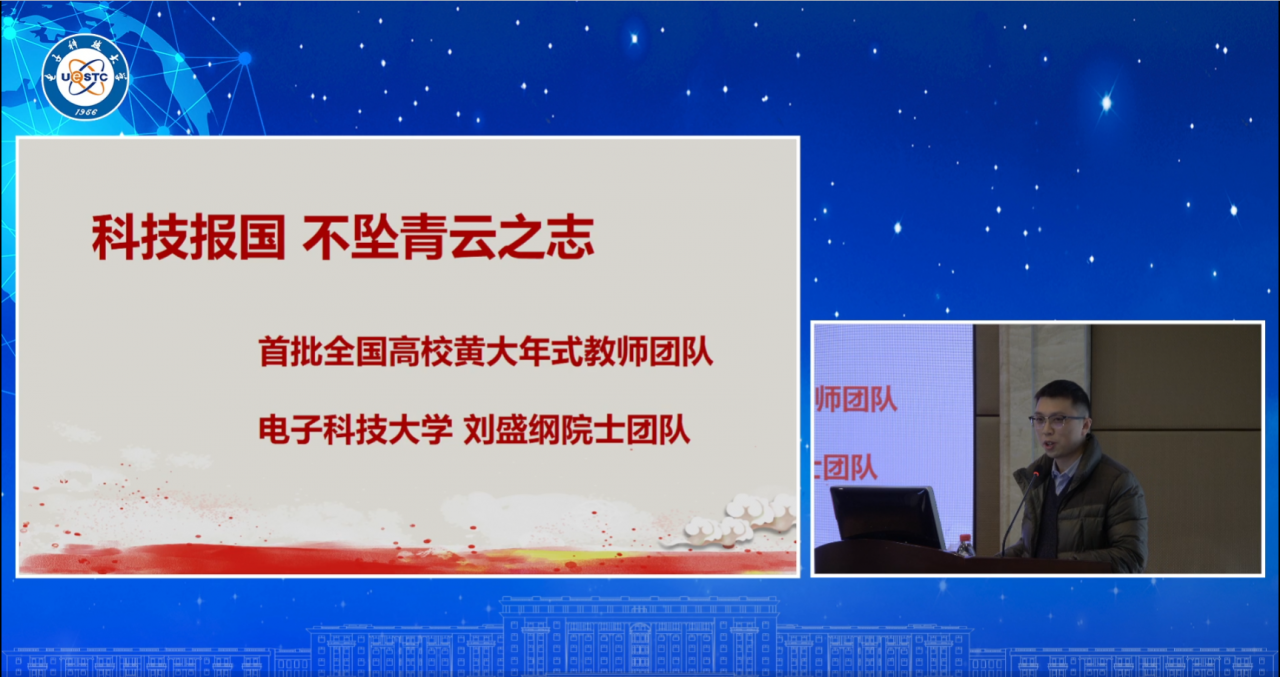 UESTC
1956

科技报国 不坠青云之志

首批全国高校黄大年式教师团队

电子科技大学 刘盛纲院士团队

师团队

士团队